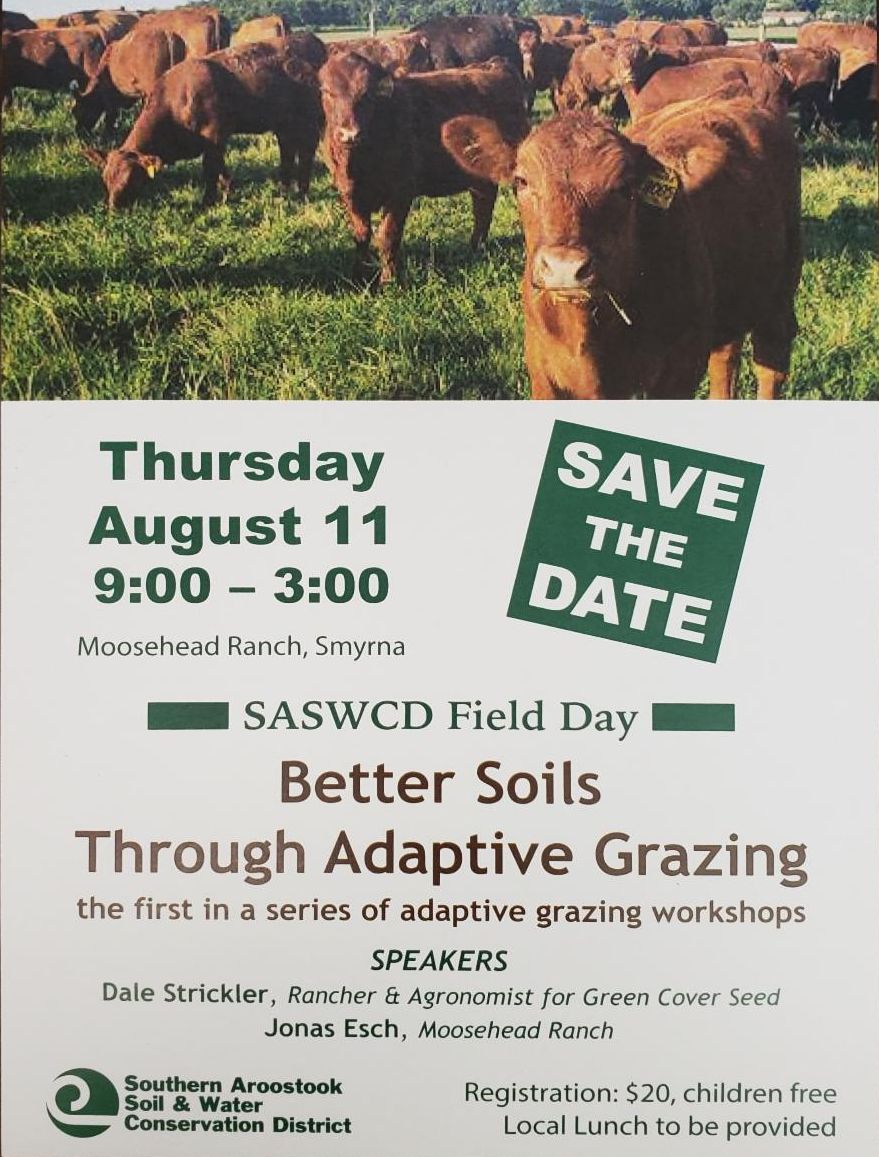 Thursday
August 11
9:00 – 3:00

Moosehead Ranch, Smyrna

SAVE THE DATE

SASWCD Field Day

Better Soils
Through Adaptive Grazing

the first in a series of adaptive grazing workshops

SPEAKERS

Dale Strickler, Rancher & Agronomist for Green Cover Seed
Jonas Esch, Moosehead Ranch

Southern Aroostook Soil & Water Conservation District

Registration: $20, children free
Local Lunch to be provided